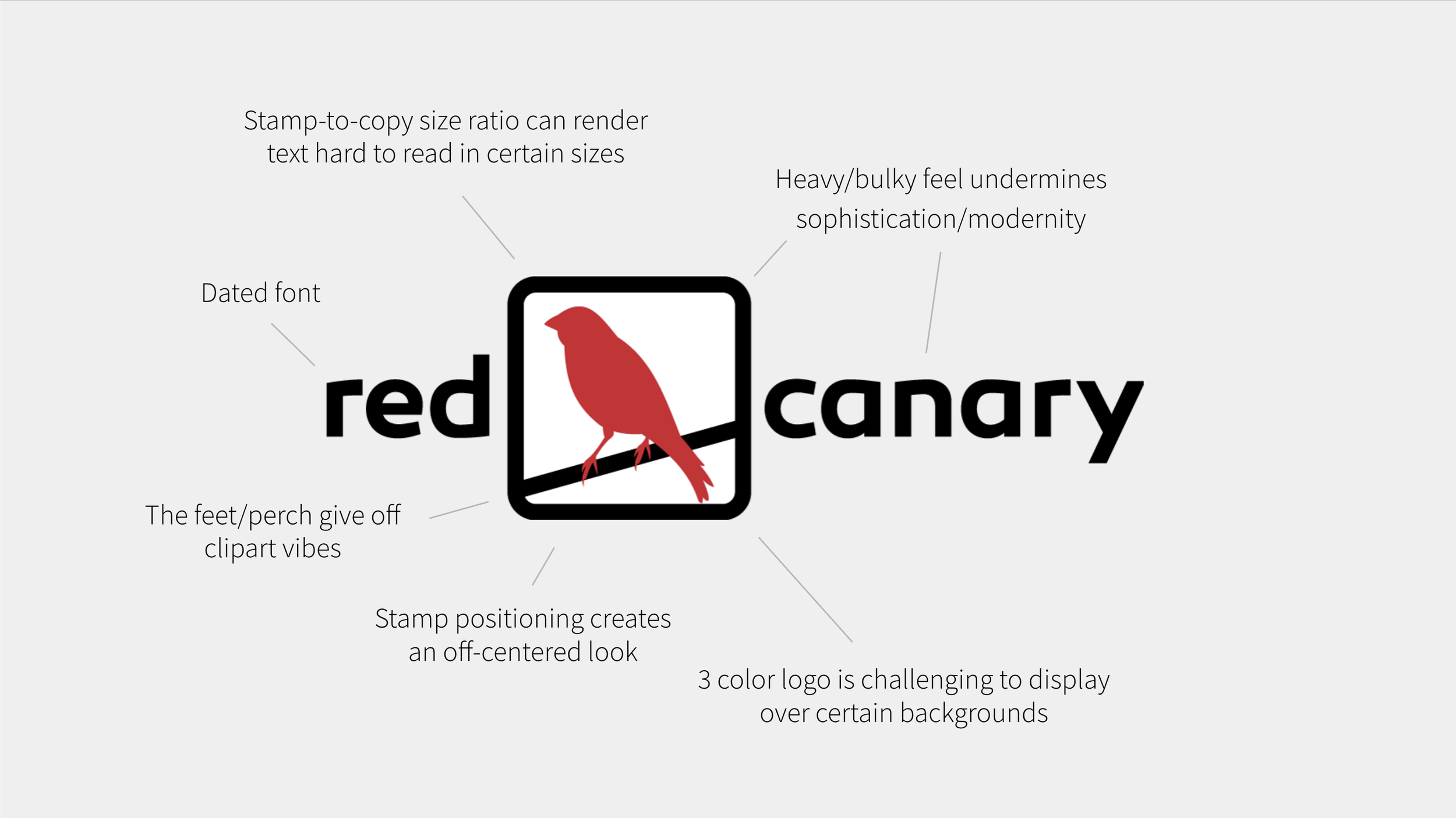 Stamp-to-copy size ratio can render text hard to read in certain sizes

Heavy/bulky feel undermines sophistication/modernity

Dated font

red

canary

The feet/perch give off clipart vibes

Stamp positioning creates an off-centered look

3 color logo is challenging to display over certain backgrounds